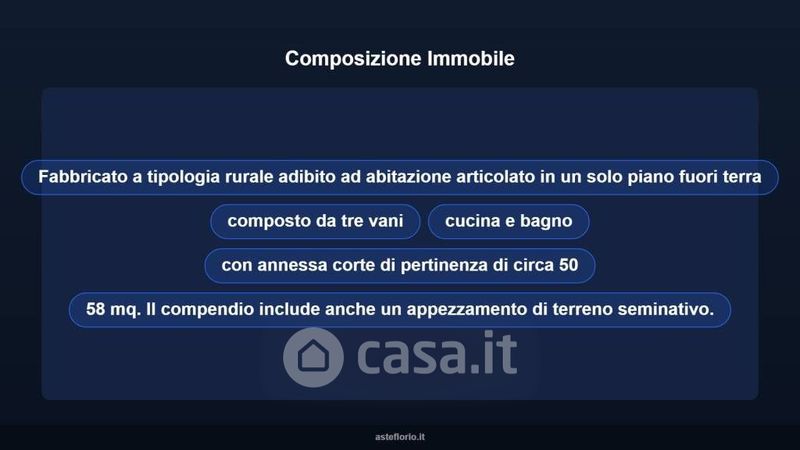 Composizione Immobile

Fabbricato a tipologia rurale adibito ad abitazione articolato in un solo piano fuori terra

composto da tre vani

cucina e bagno

con annessa corte di pertinenza di circa 50

58 mq. Il compendio include anche un appezzamento di terreno seminativo.

casa.it

asteflorio.it